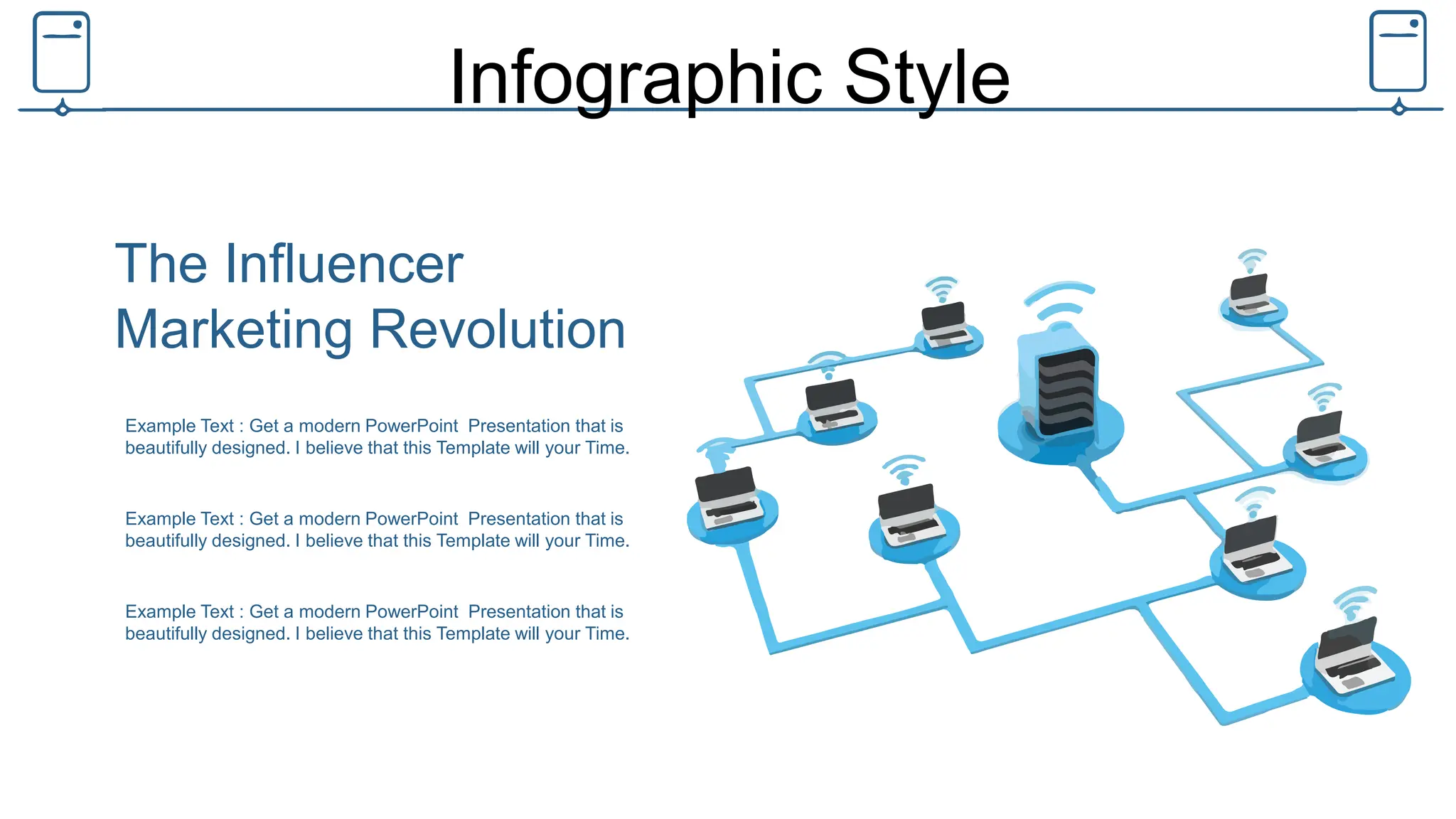 Infographic Style

The Influencer Marketing Revolution

Example Text : Get a modern PowerPoint  Presentation that is beautifully designed. I believe that this Template will your Time.

Example Text : Get a modern PowerPoint  Presentation that is beautifully designed. I believe that this Template will your Time.

Example Text : Get a modern PowerPoint  Presentation that is beautifully designed. I believe that this Template will your Time.